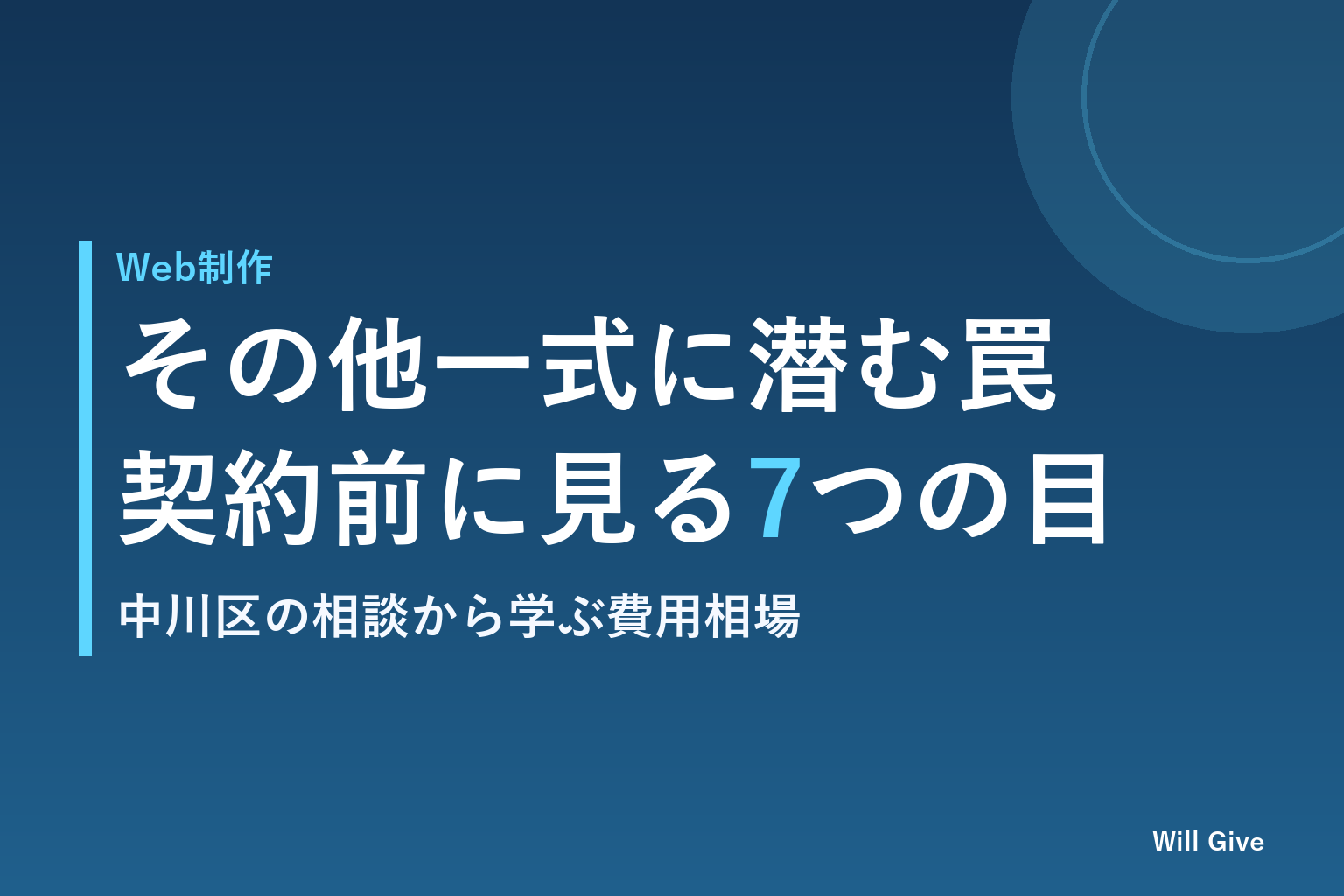 Web制作

その他一式に潜む罠
契約前に見る7つの目

中川区の相談から学ぶ費用相場

Will Give